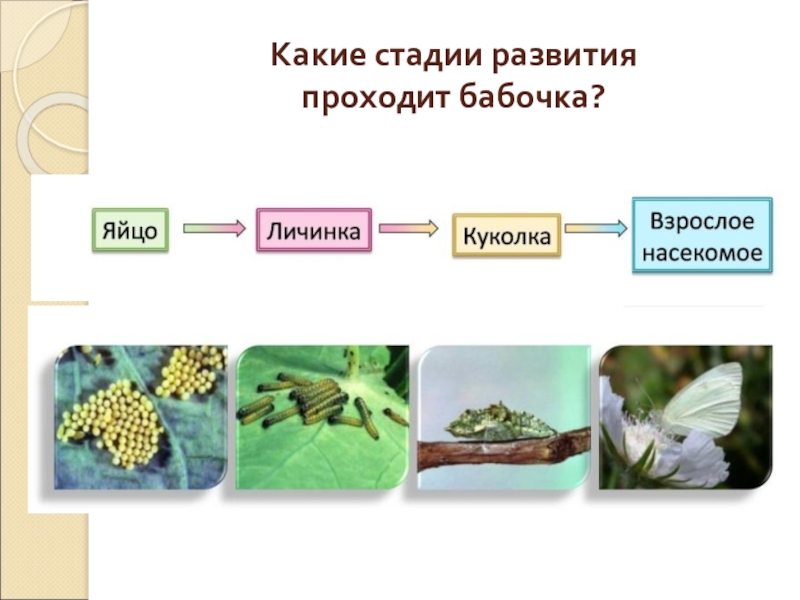 Какие стадии развития проходит бабочка?

Яйцо

Личинка

Куколка

Взрослое насекомое